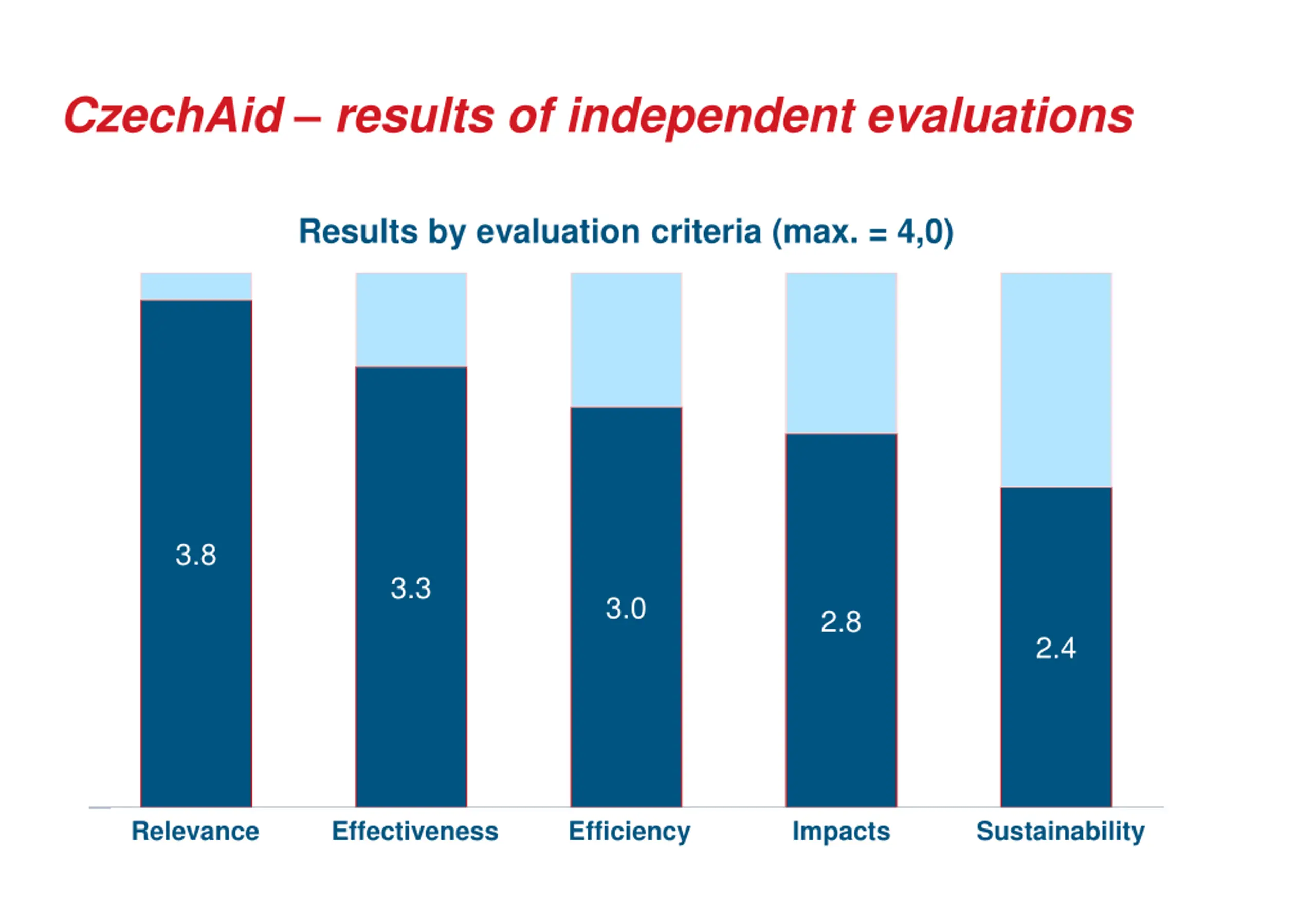 CzechAid – results of independent evaluations

Results by evaluation criteria (max. = 4,0)

3.8
3.3
3.0
2.8
2.4

Relevance
Effectiveness
Efficiency
Impacts
Sustainability